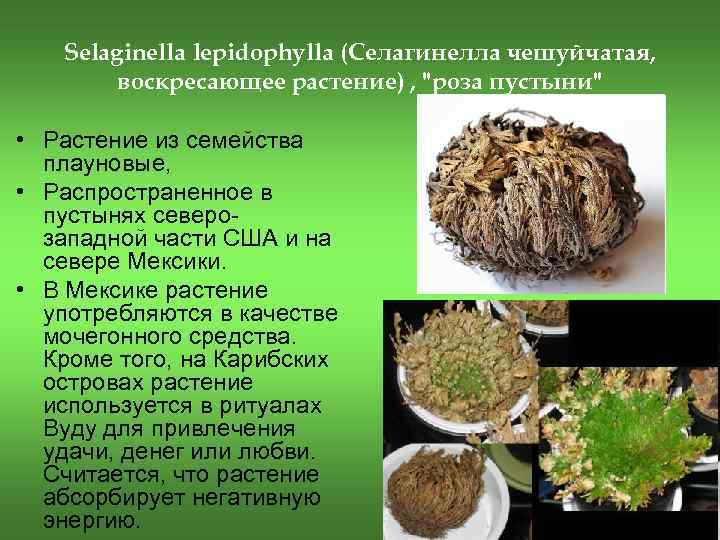 Selaginella lepidophylla (Селагинелла чешуйчатая, воскресающее растение) , "роза пустыни"

• Растение из семейства плауновые,
• Распространенное в пустынях северо-западной части США и на севере Мексики.
• В Мексике растение употребляются в качестве мочегонного средства. Кроме того, на Карибских островах растение используется в ритуалах Вуду для привлечения удачи, денег или любви. Считается, что растение абсорбирует негативную энергию.